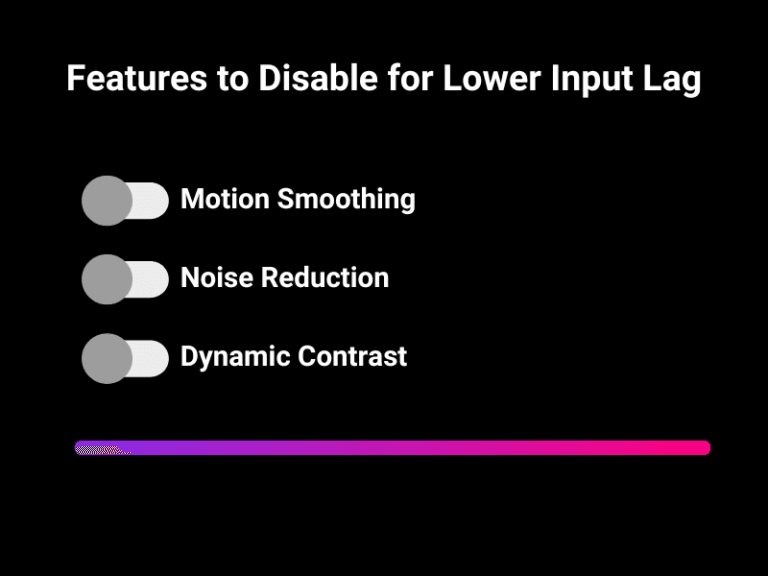 Features to Disable for Lower Input Lag

Motion Smoothing

Noise Reduction

Dynamic Contrast